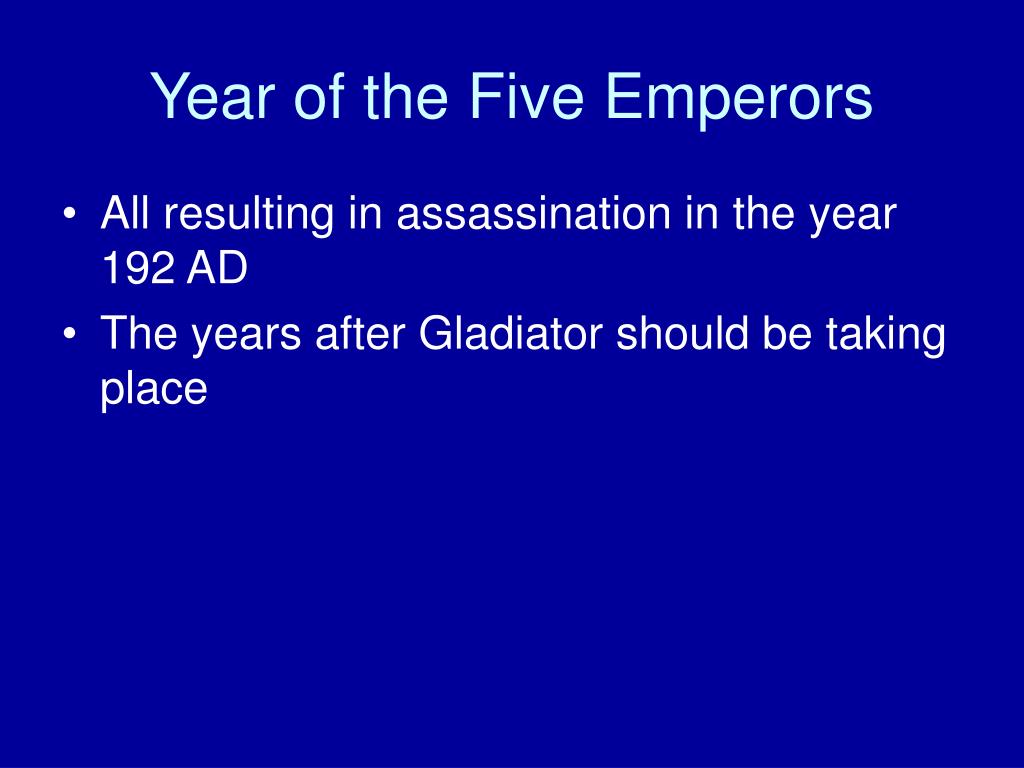 Year of the Five Emperors

• All resulting in assassination in the year 192 AD
• The years after Gladiator should be taking place